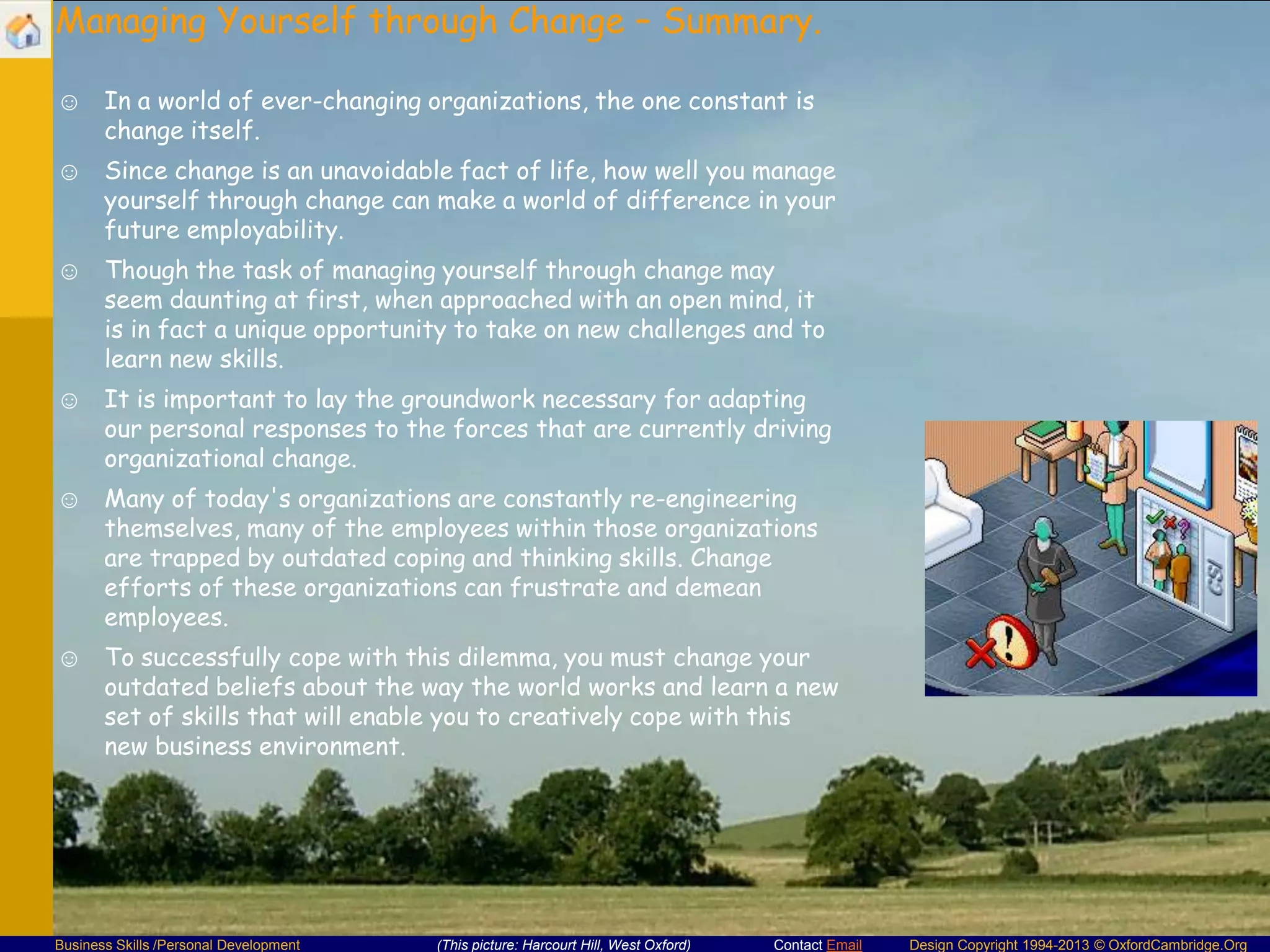 Managing Yourself through Change – Summary.

☺ In a world of ever-changing organizations, the one constant is change itself.

☺ Since change is an unavoidable fact of life, how well you manage yourself through change can make a world of difference in your future employability.

☺ Though the task of managing yourself through change may seem daunting at first, when approached with an open mind, it is in fact a unique opportunity to take on new challenges and to learn new skills.

☺ It is important to lay the groundwork necessary for adapting our personal responses to the forces that are currently driving organizational change.

☺ Many of today's organizations are constantly re-engineering themselves, many of the employees within those organizations are trapped by outdated coping and thinking skills. Change efforts of these organizations can frustrate and demean employees.

☺ To successfully cope with this dilemma, you must change your outdated beliefs about the way the world works and learn a new set of skills that will enable you to creatively cope with this new business environment.

Business Skills /Personal Development (This picture: Harcourt Hill, West Oxford) Contact Email Design Copyright 1994-2013 © OxfordCambridge.Org